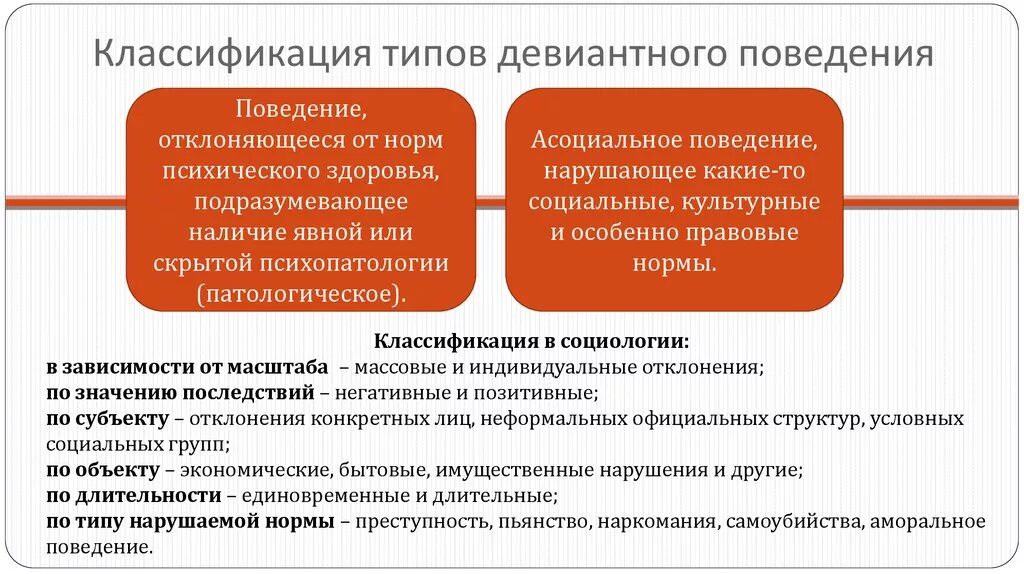 Классификация типов девиантного поведения

Поведение, отклоняющееся от норм психического здоровья, подразумевающее наличие явной или скрытой психопатологии (патологическое).

Асоциальное поведение, нарушающее какие-то социальные, культурные и особенно правовые нормы.

Классификация в социологии:
в зависимости от масштаба – массовые и индивидуальные отклонения;
по значению последствий – негативные и позитивные;
по субъекту – отклонения конкретных лиц, неформальных официальных структур, условных социальных групп;
по объекту – экономические, бытовые, имущественные нарушения и другие;
по длительности – единовременные и длительные;
по типу нарушаемой нормы – преступность, пьянство, наркомания, самоубийства, аморальное поведение.